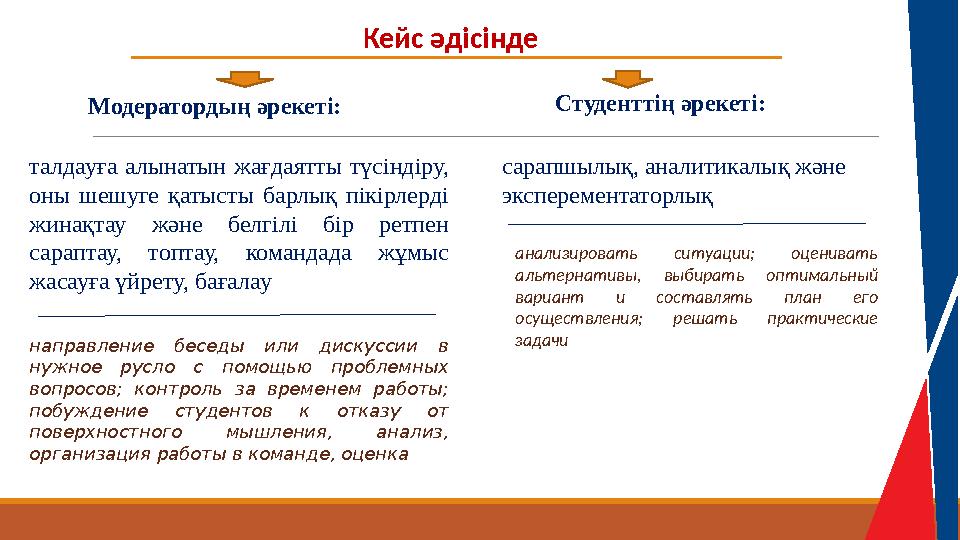 Кейс әдісінде

Модератордың әрекеті:

талдауға алынатын жағдаятты түсіндіру, оны шешуге қатысты барлық пікірлерді жинақтау және белгілі бір ретпен сараптау, топтау, командада жұмыс жасауға үйрету, бағалау

направление беседы или дискуссии в нужное русло с помощью проблемных вопросов; контроль за временем работы; побуждение студентов к отказу от поверхностного мышления, анализ, организация работы в команде, оценка

Студенттің әрекеті:

сарапшылық, аналитикалық және эксперементаторлық

анализировать ситуации; оценивать альтернативы, выбирать оптимальный вариант и составлять план его осуществления; решать практические задачи